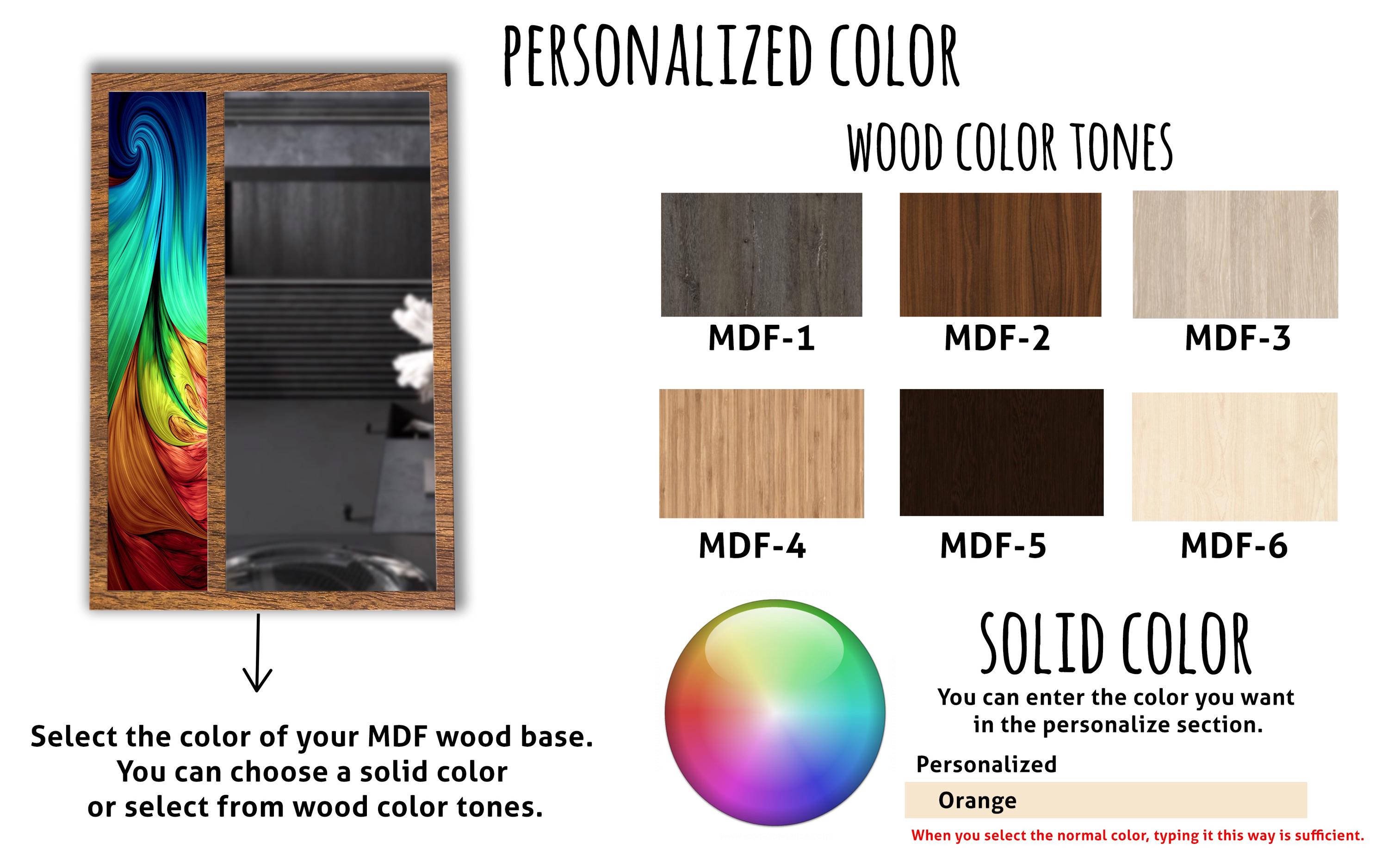 PERSONALIZED COLOR

WOOD COLOR TONES

MDF-1

MDF-2

MDF-3

MDF-4

MDF-5

MDF-6

Select the color of your MDF wood base. You can choose a solid color or select from wood color tones.

SOLID COLOR

You can enter the color you want in the personalize section.

Personalized

Orange

When you select the normal color, typing it this way is sufficient.